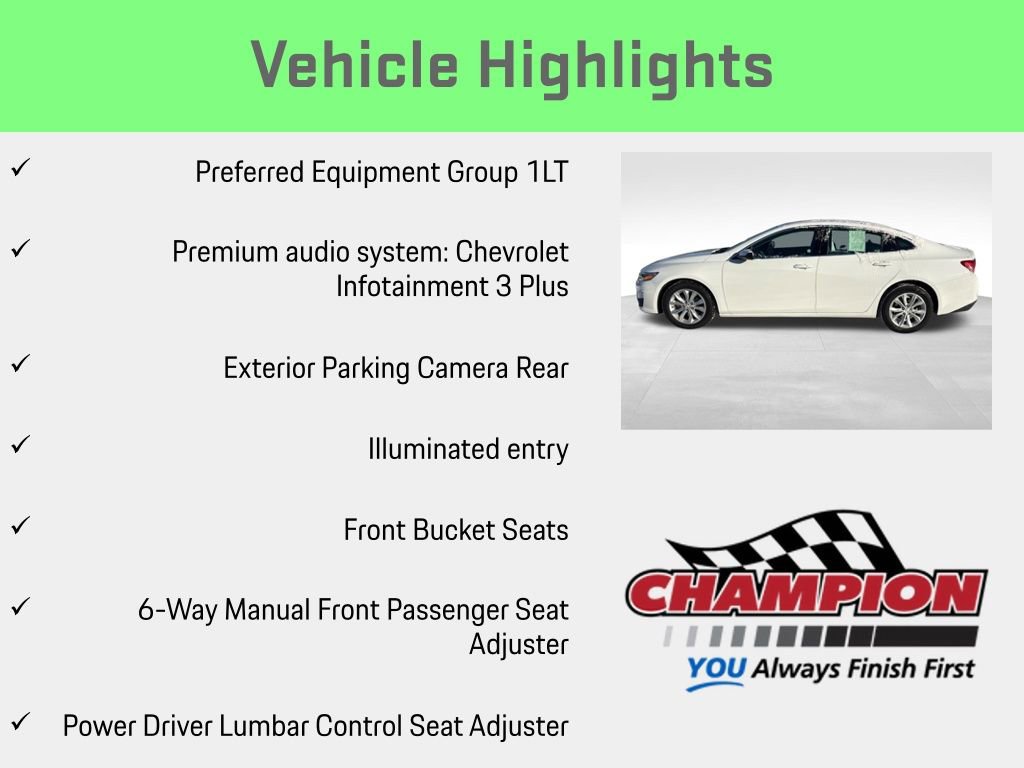 Vehicle Highlights

✓ Preferred Equipment Group 1LT

✓ Premium audio system: Chevrolet Infotainment 3 Plus

✓ Exterior Parking Camera Rear

✓ Illuminated entry

✓ Front Bucket Seats

✓ 6-Way Manual Front Passenger Seat Adjuster

✓ Power Driver Lumbar Control Seat Adjuster

CHAMPION

YOU Always Finish First